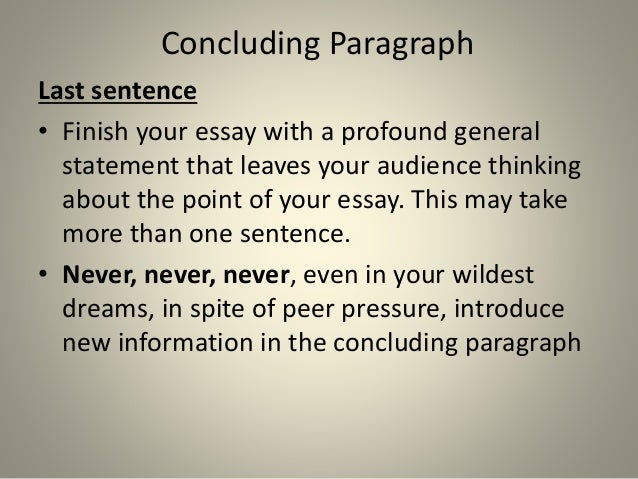 Concluding Paragraph

Last sentence

• Finish your essay with a profound general statement that leaves your audience thinking about the point of your essay. This may take more than one sentence.

• Never, never, never, even in your wildest dreams, in spite of peer pressure, introduce new information in the concluding paragraph